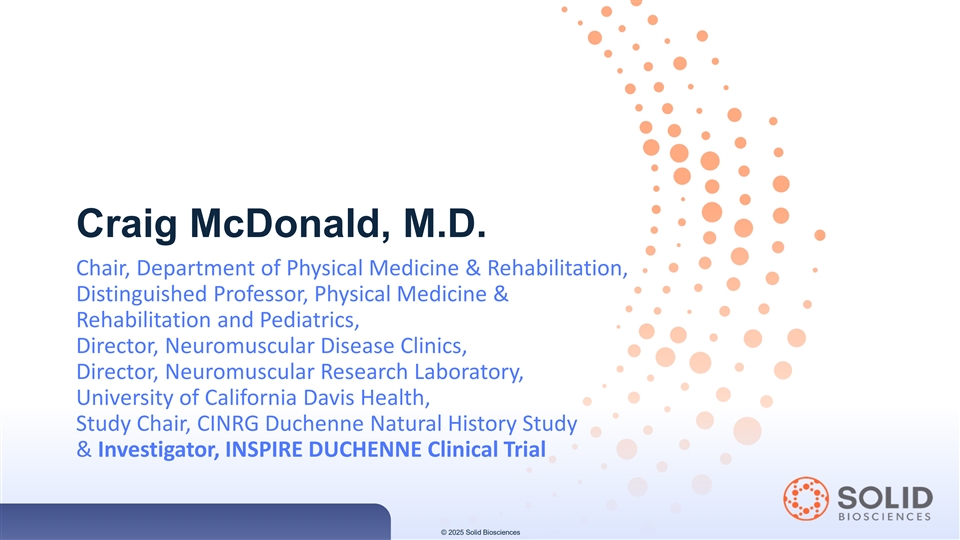 Craig McDonald, M.D.

Chair, Department of Physical Medicine & Rehabilitation, Distinguished Professor, Physical Medicine & Rehabilitation and Pediatrics, Director, Neuromuscular Disease Clinics, Director, Neuromuscular Research Laboratory, University of California Davis Health, Study Chair, CINRG Duchenne Natural History Study & Investigator, INSPIRE DUCHENNE Clinical Trial

SOLID BIOSCIENCES

© 2025 Solid Biosciences